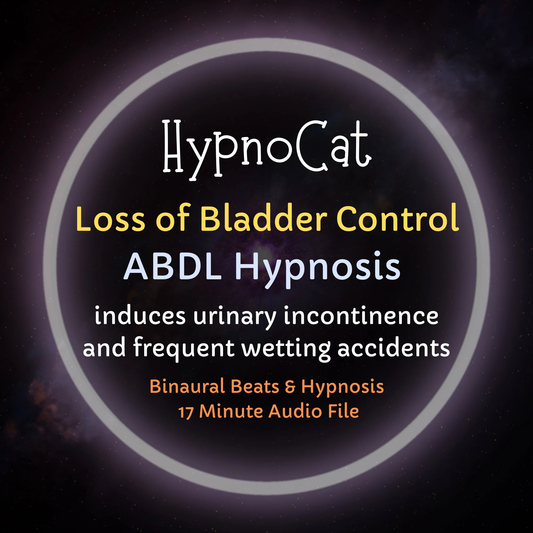 HypnoCat

Loss of Bladder Control

ABDL Hypnosis

induces urinary incontinence and frequent wetting accidents

Binaural Beats & Hypnosis
17 Minute Audio File